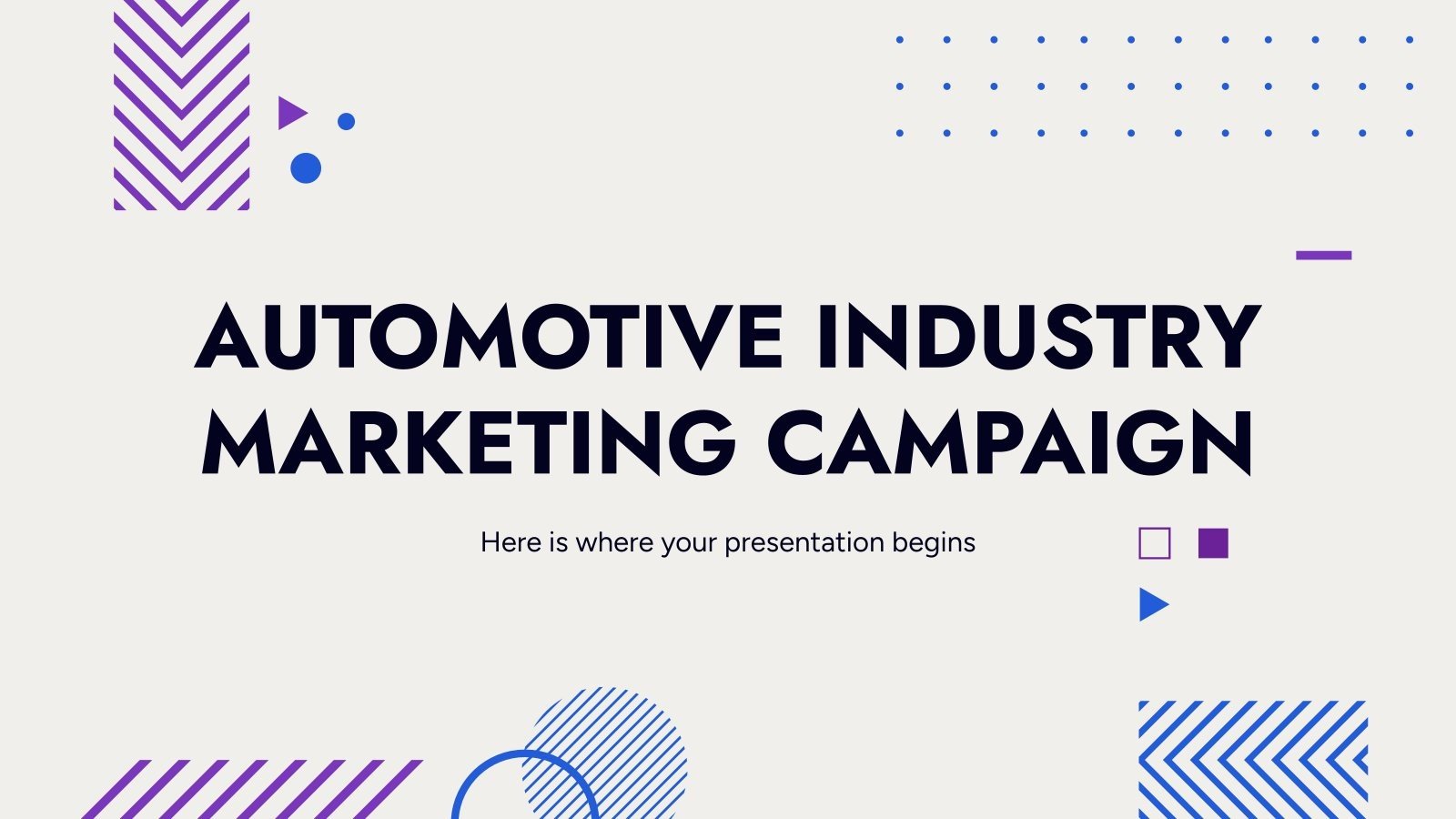 AUTOMOTIVE INDUSTRY MARKETING CAMPAIGN

Here is where your presentation begins